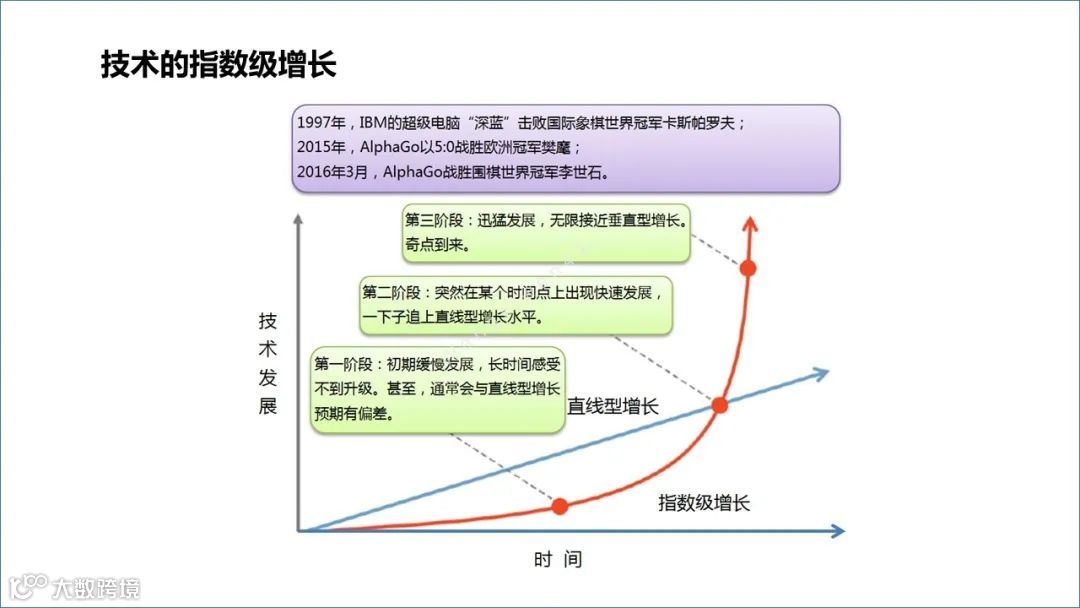 技术的指数级增长

1997年，IBM的超级电脑“深蓝”击败国际象棋世界冠军卡斯帕罗夫；
2015年，AlphaGo以5:0战胜欧洲冠军樊麾；
2016年3月，AlphaGo战胜围棋世界冠军李世石。

第三阶段：迅猛发展，无限接近垂直型增长。奇点到来。

第二阶段：突然在某个时间点上出现快速发展，一下子追上直线型增长水平。

第一阶段：初期缓慢发展，长时间感受不到升级。甚至，通常会与直线型增长预期有偏差。

技术发展

直线型增长

指数级增长

时间

大数跨境